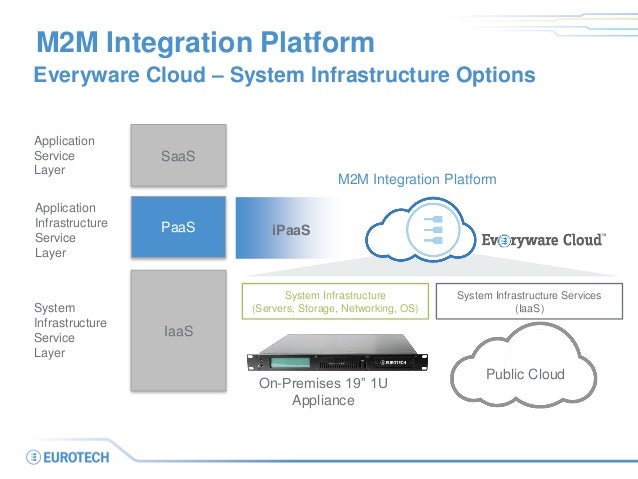 M2M Integration Platform
Everyware Cloud – System Infrastructure Options

Application Service Layer

SaaS

Application Infrastructure Service Layer

PaaS

iPaaS

M2M Integration Platform

Everyware Cloud™

System Infrastructure Service Layer

IaaS

System Infrastructure (Servers, Storage, Networking, OS)

System Infrastructure Services (IaaS)

EUROTECH

On-Premises 19" 1U Appliance

Public Cloud

EUROTECH